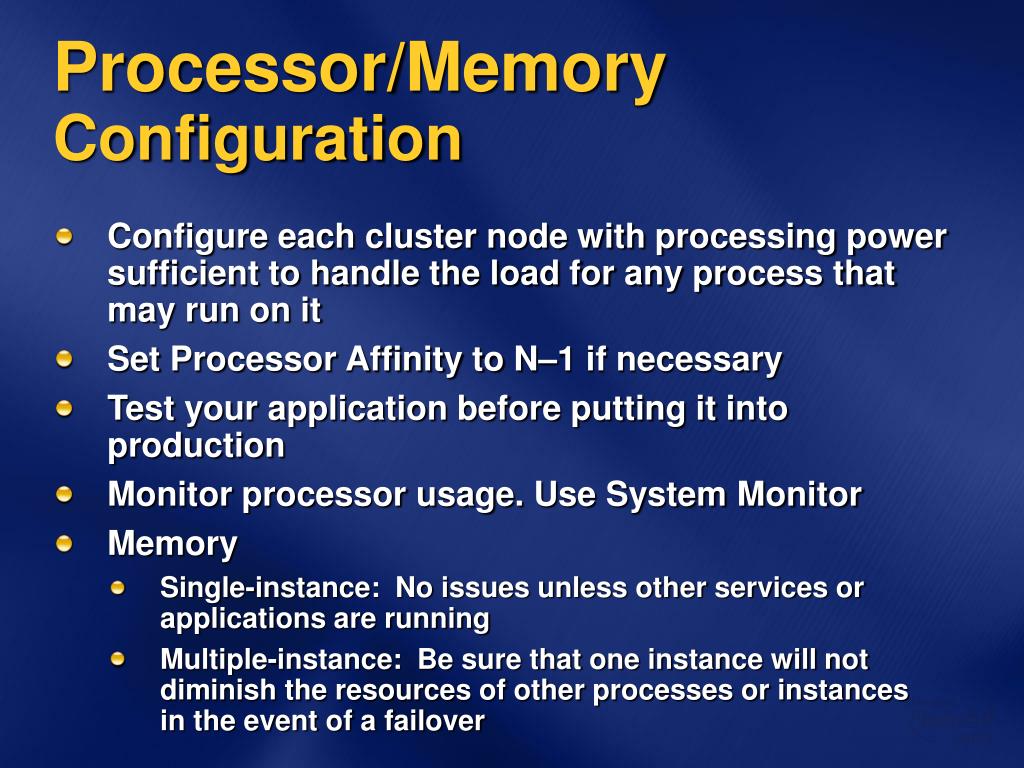 Processor/Memory Configuration

Configure each cluster node with processing power sufficient to handle the load for any process that may run on it

Set Processor Affinity to N–1 if necessary

Test your application before putting it into production

Monitor processor usage. Use System Monitor

Memory

Single-instance: No issues unless other services or applications are running

Multiple-instance: Be sure that one instance will not diminish the resources of other processes or instances in the event of a failover